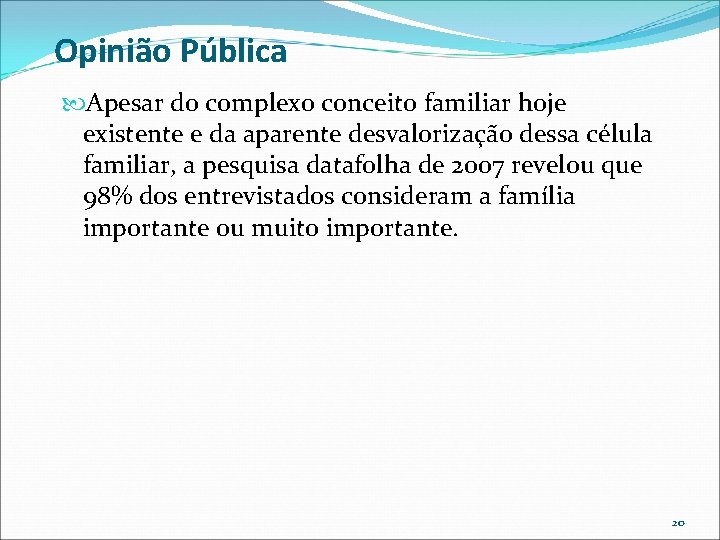 Opinião Pública

Apesar do complexo conceito familiar hoje existente e da aparente desvalorização dessa célula familiar, a pesquisa datafolha de 2007 revelou que 98% dos entrevistados consideram a família importante ou muito importante.

20